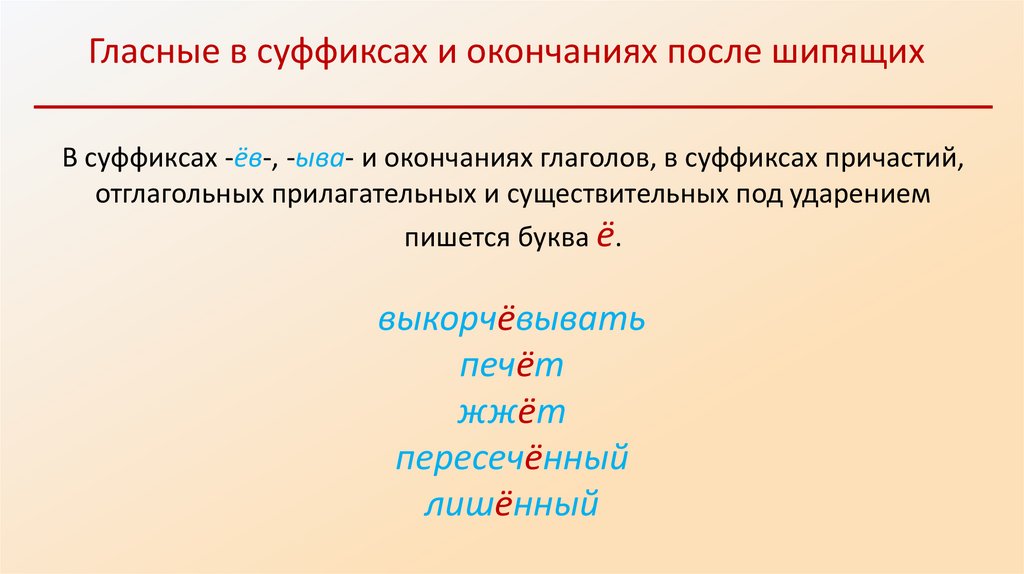 Гласные в суффиксах и окончаниях после шипящих

В суффиксах -ёв-, -ыва- и окончаниях глаголов, в суффиксах причастий, отглагольных прилагательных и существительных под ударением пишется буква ё.

выкорчёвывать
печёт
жжёт
пересечённый
лишённый